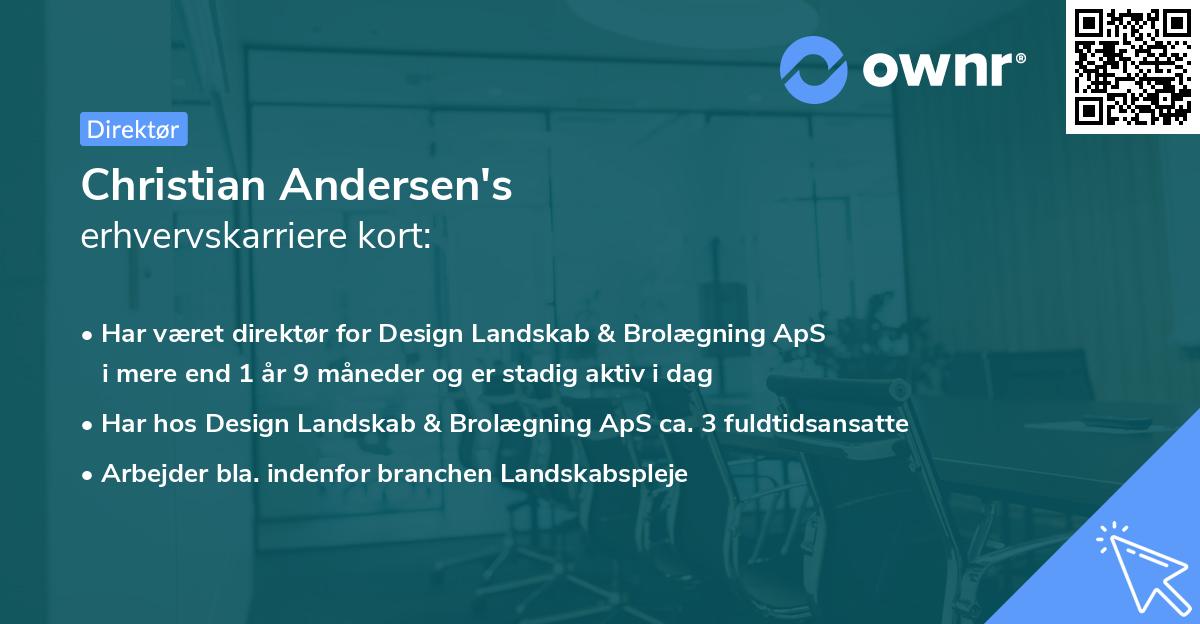 ownr®

Direktør

Christian Andersen's
erhvervskarriere kort:

• Har været direktør for Design Landskab & Brolægning ApS i mere end 1 år 9 måneder og er stadig aktiv i dag
• Har hos Design Landskab & Brolægning ApS ca. 3 fuldtidsansatte
• Arbejder bla. indenfor branchen Landskabspleje